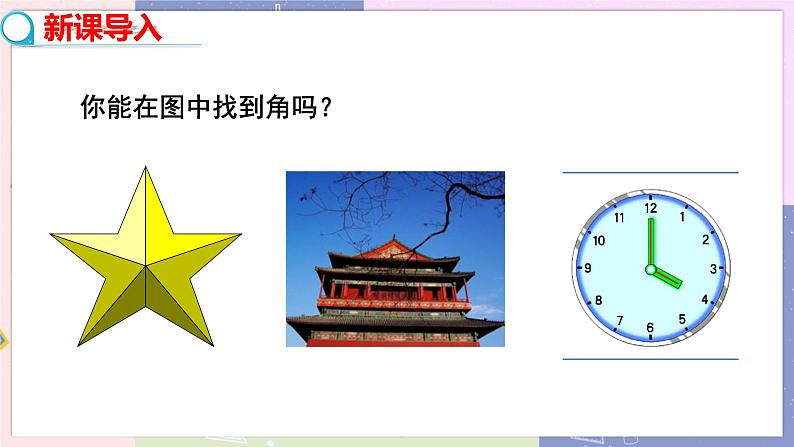 新课导入

你能在图中找到角吗？

12
1
2
3
4
5
6
7
8
9
10
11